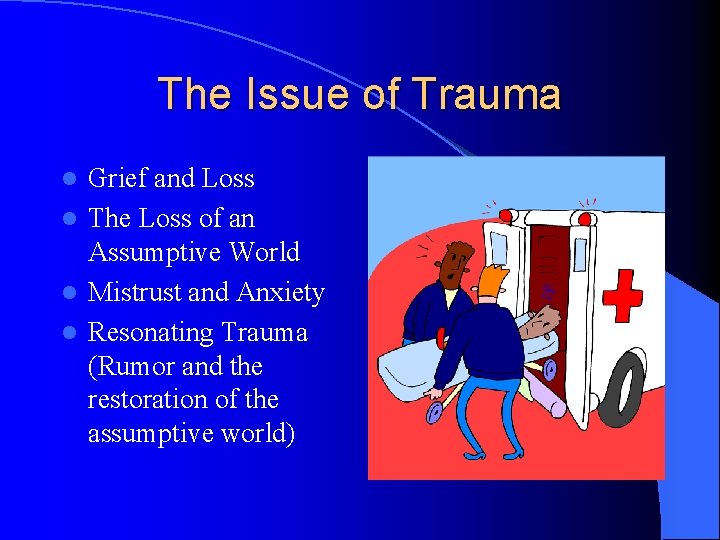 The Issue of Trauma

- Grief and Loss
- The Loss of an Assumptive World
- Mistrust and Anxiety
- Resonating Trauma (Rumor and the restoration of the assumptive world)